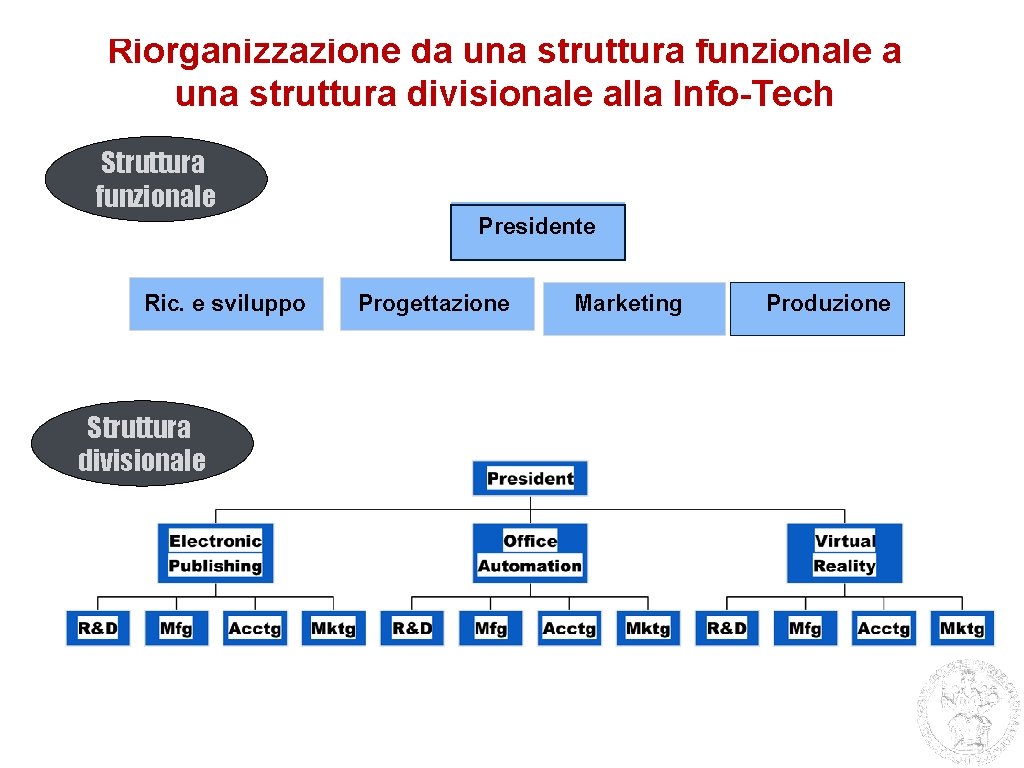 Riorganizzazione da una struttura funzionale a una struttura divisionale alla Info-Tech

Struttura funzionale

Presidente

Ric. e sviluppo

Progettazione

Marketing

Produzione

Struttura divisionale

President

Electronic Publishing

Office Automation

Virtual Reality

R&D

Mfg

Acctg

Mktg

R&D

Mfg

Acctg

Mktg

R&D

Mfg

Acctg

Mktg